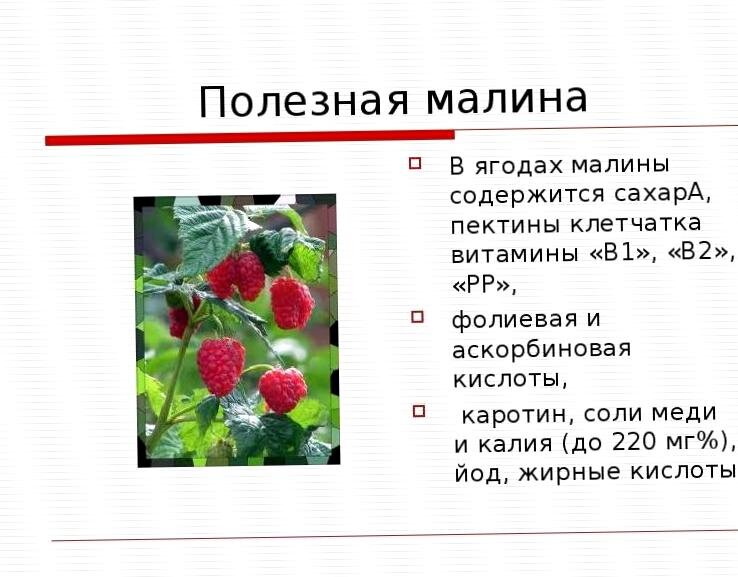 Полезная малина

В ягодах малины содержится сахарА, пектины клетчатка витамины «В1», «В2», «РР»,

фолиевая и аскорбиновая кислоты,

каротин, соли меди и калия (до 220 мг%), йод, жирные кислоты